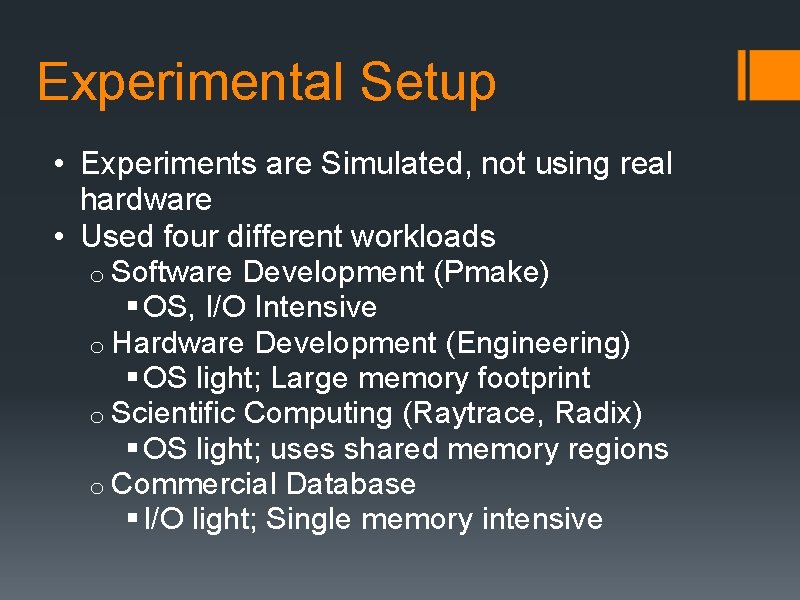 Experimental Setup

• Experiments are Simulated, not using real hardware
• Used four different workloads
  o Software Development (Pmake)
    ▪ OS, I/O Intensive
  o Hardware Development (Engineering)
    ▪ OS light; Large memory footprint
  o Scientific Computing (Raytrace, Radix)
    ▪ OS light; uses shared memory regions
  o Commercial Database
    ▪ I/O light; Single memory intensive